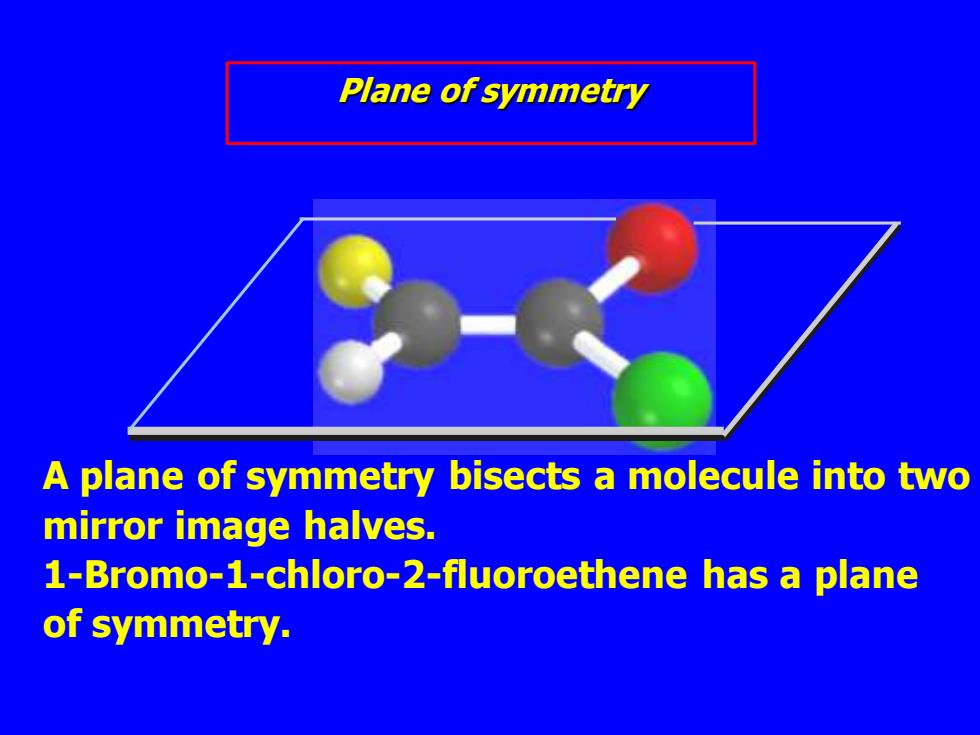 Plane of symmetry

A plane of symmetry bisects a molecule into two mirror image halves.
1-Bromo-1-chloro-2-fluoroethene has a plane of symmetry.